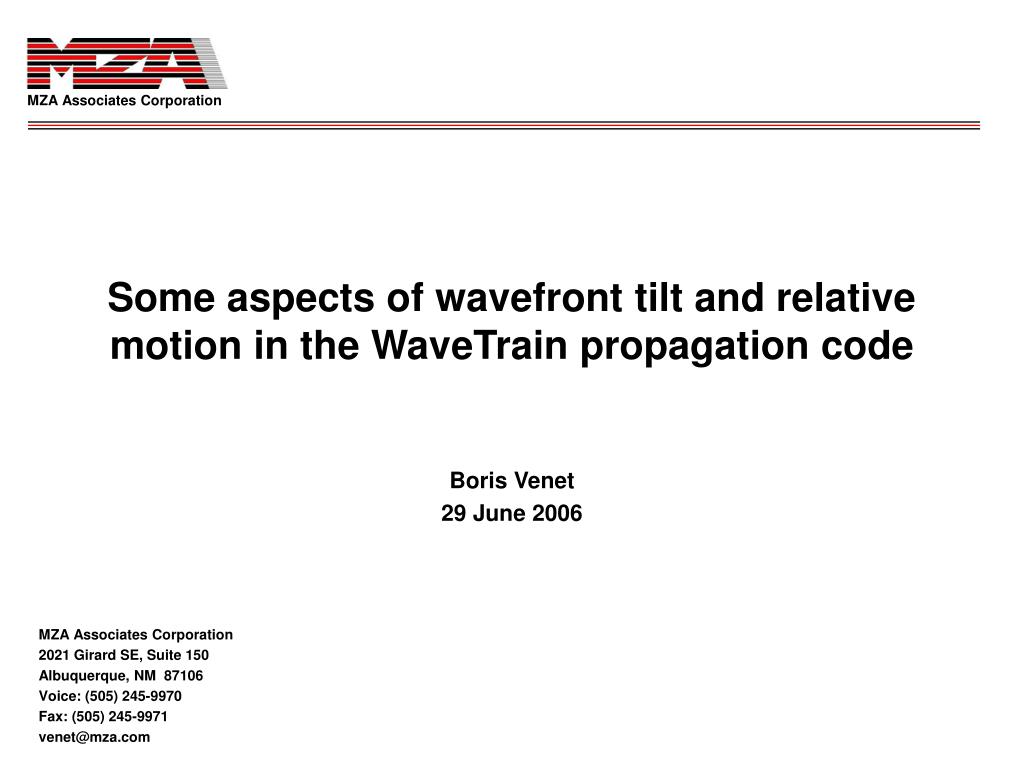 MZA
MZA Associates Corporation

Some aspects of wavefront tilt and relative motion in the WaveTrain propagation code

Boris Venet
29 June 2006

MZA Associates Corporation
2021 Girard SE, Suite 150
Albuquerque, NM 87106
Voice: (505) 245-9970
Fax: (505) 245-9971
venet@mza.com